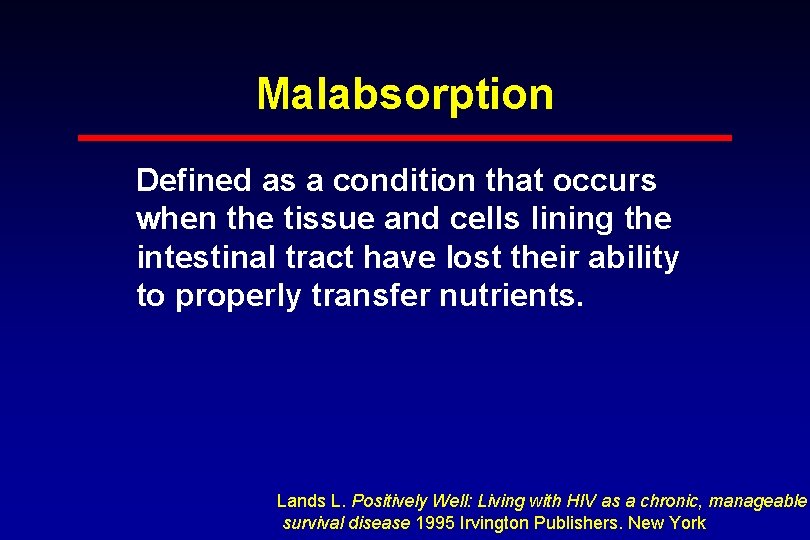 Malabsorption

Defined as a condition that occurs when the tissue and cells lining the intestinal tract have lost their ability to properly transfer nutrients.

Lands L. Positively Well: Living with HIV as a chronic, manageable survival disease 1995 Irvington Publishers. New York